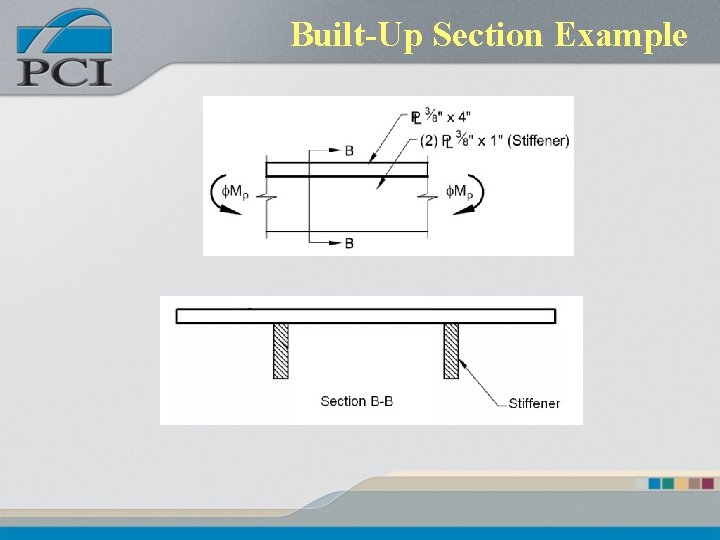 PCI

Built-Up Section Example

PL $\frac{3}{8}$" x 4"

(2) PL $\frac{3}{8}$" x 1" (Stiffener)

B

$\phi M_p$

$\phi M_p$

B

Section B-B

Stiffener